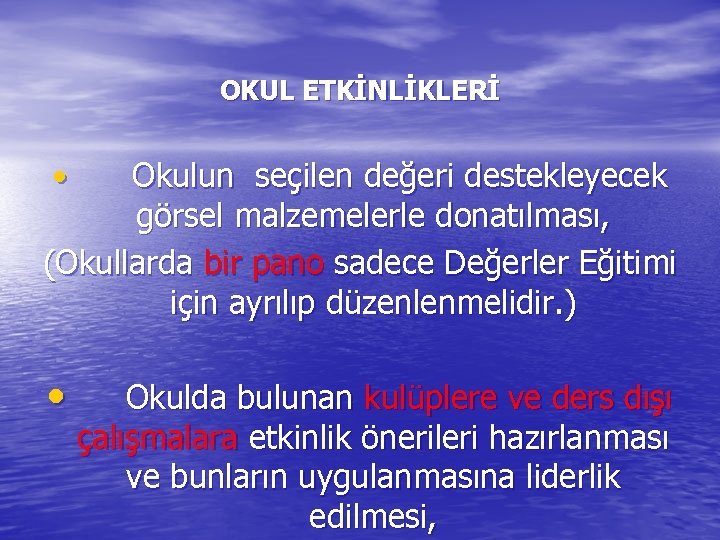 OKUL ETKİNLİKLERİ

• Okulun seçilen değeri destekleyecek görsel malzemelerle donatılması,

(Okullarda bir pano sadece Değerler Eğitimi için ayrılıp düzenlenmelidir.)

• Okulda bulunan kulüplere ve ders dışı çalışmalara etkinlik önerileri hazırlanması ve bunların uygulanmasına liderlik edilmesi,